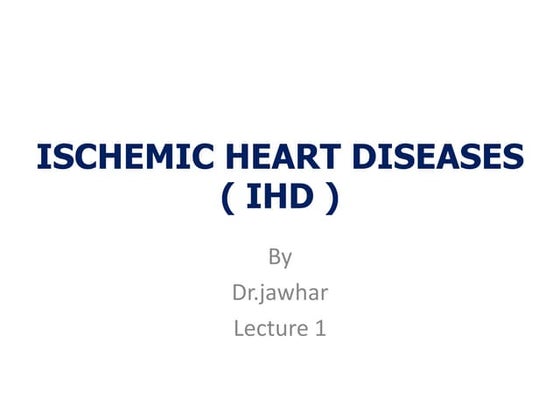 ISCHEMIC HEART DISEASES
( IHD )

By
Dr.jawhar
Lecture 1